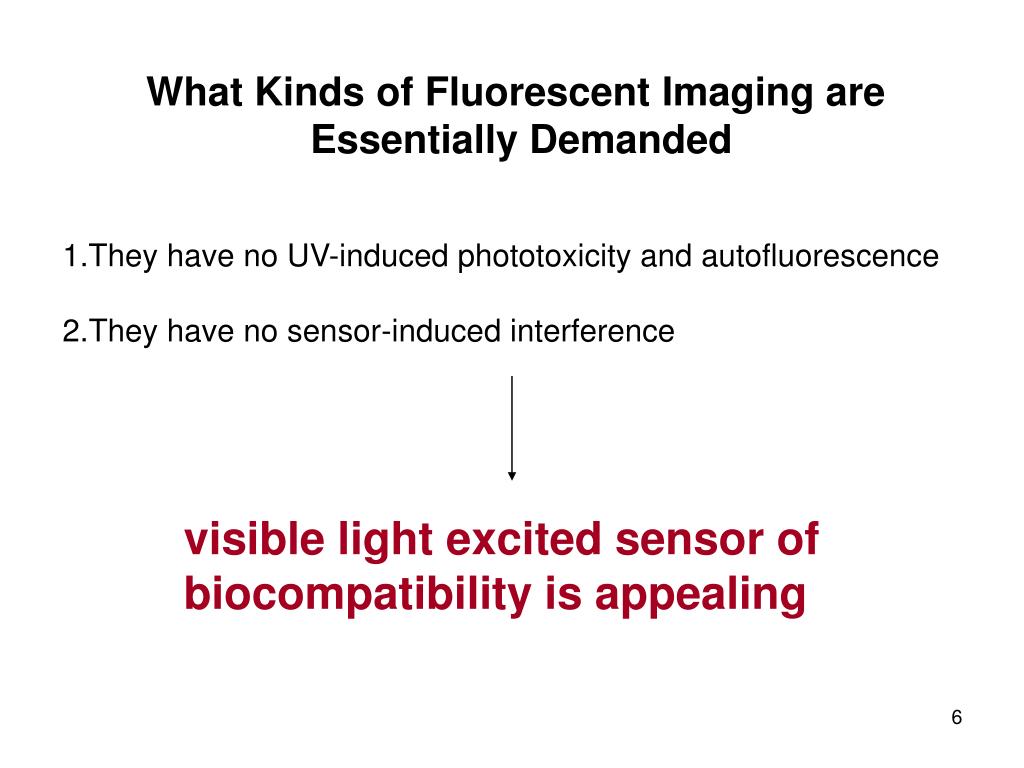 What Kinds of Fluorescent Imaging are Essentially Demanded

1.They have no UV-induced phototoxicity and autofluorescence

2.They have no sensor-induced interference

visible light excited sensor of biocompatibility is appealing

6